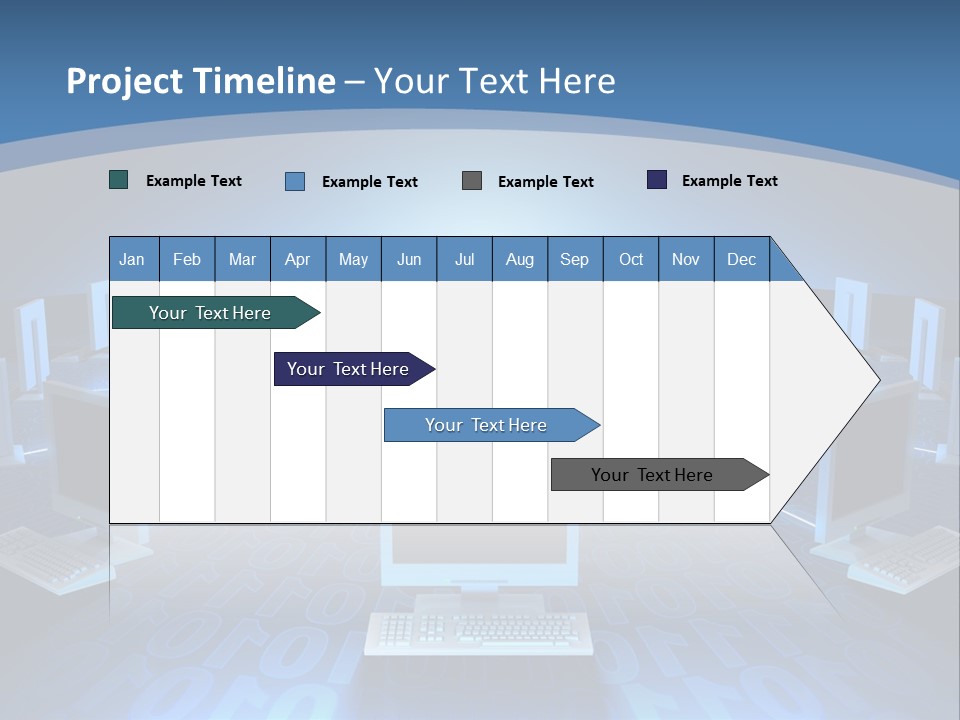 Project Timeline – Your Text Here

Example Text Example Text Example Text Example Text

| Jan | Feb | Mar | Apr | May | Jun | Jul | Aug | Sep | Oct | Nov | Dec |
|---|---|---|---|---|---|---|---|---|---|---|---|

Your Text Here

Your Text Here

Your Text Here

Your Text Here